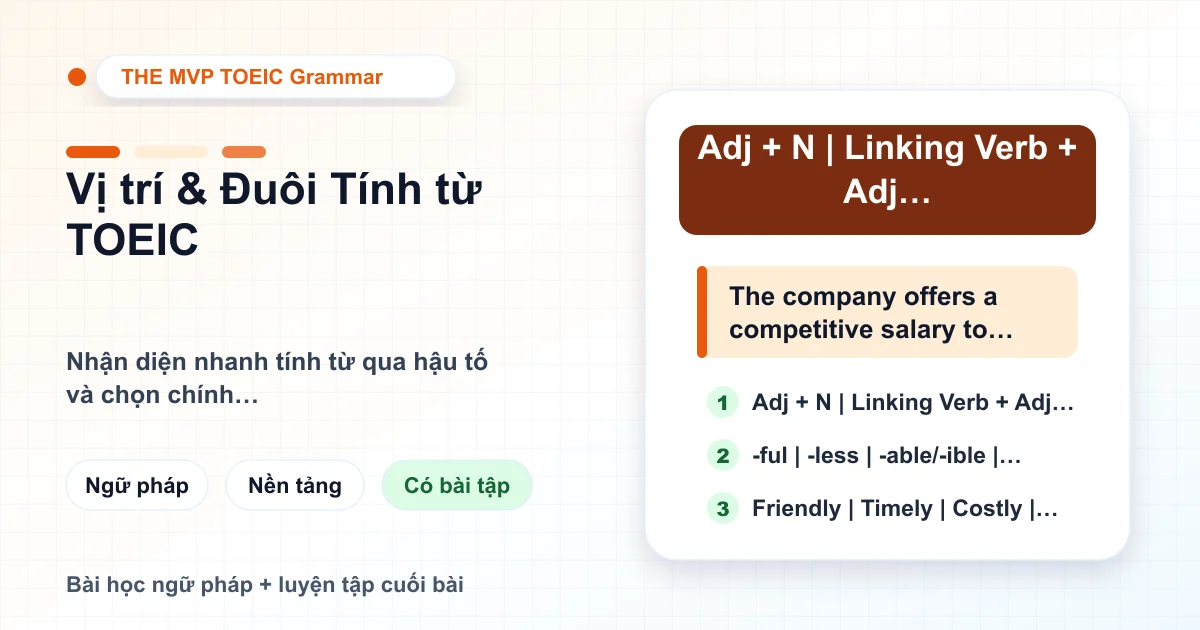 THE MVP TOEIC Grammar

Vị trí & Đuôi Tính từ TOEIC

Nhận diện nhanh tính từ qua hậu tố và chọn chính…

Ngữ pháp

Nền tảng

Có bài tập

Bài học ngữ pháp + luyện tập cuối bài

Adj + N | Linking Verb + Adj…

The company offers a competitive salary to…

1 Adj + N | Linking Verb + Adj…

2 -ful | -less | -able/-ible |…

3 Friendly | Timely | Costly |…